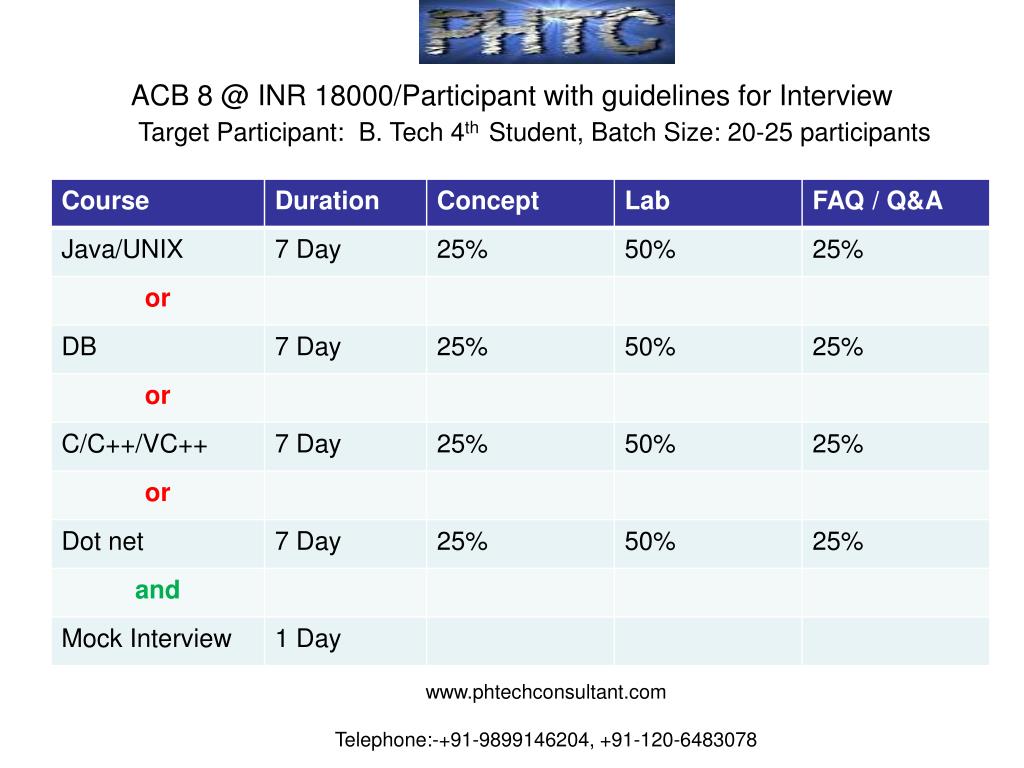 PHTC

ACB 8 @ INR 18000/Participant with guidelines for Interview

Target Participant: B. Tech 4$^{th}$ Student, Batch Size: 20-25 participants

| Course | Duration | Concept | Lab | FAQ / Q&A |
|---|---|---|---|---|
| Java/UNIX | 7 Day | 25% | 50% | 25% |
| or | | | | |
| DB | 7 Day | 25% | 50% | 25% |
| or | | | | |
| C/C++/VC++ | 7 Day | 25% | 50% | 25% |
| or | | | | |
| Dot net | 7 Day | 25% | 50% | 25% |
| and | | | | |
| Mock Interview | 1 Day | | | |

www.phtechconsultant.com

Telephone:-+91-9899146204, +91-120-6483078